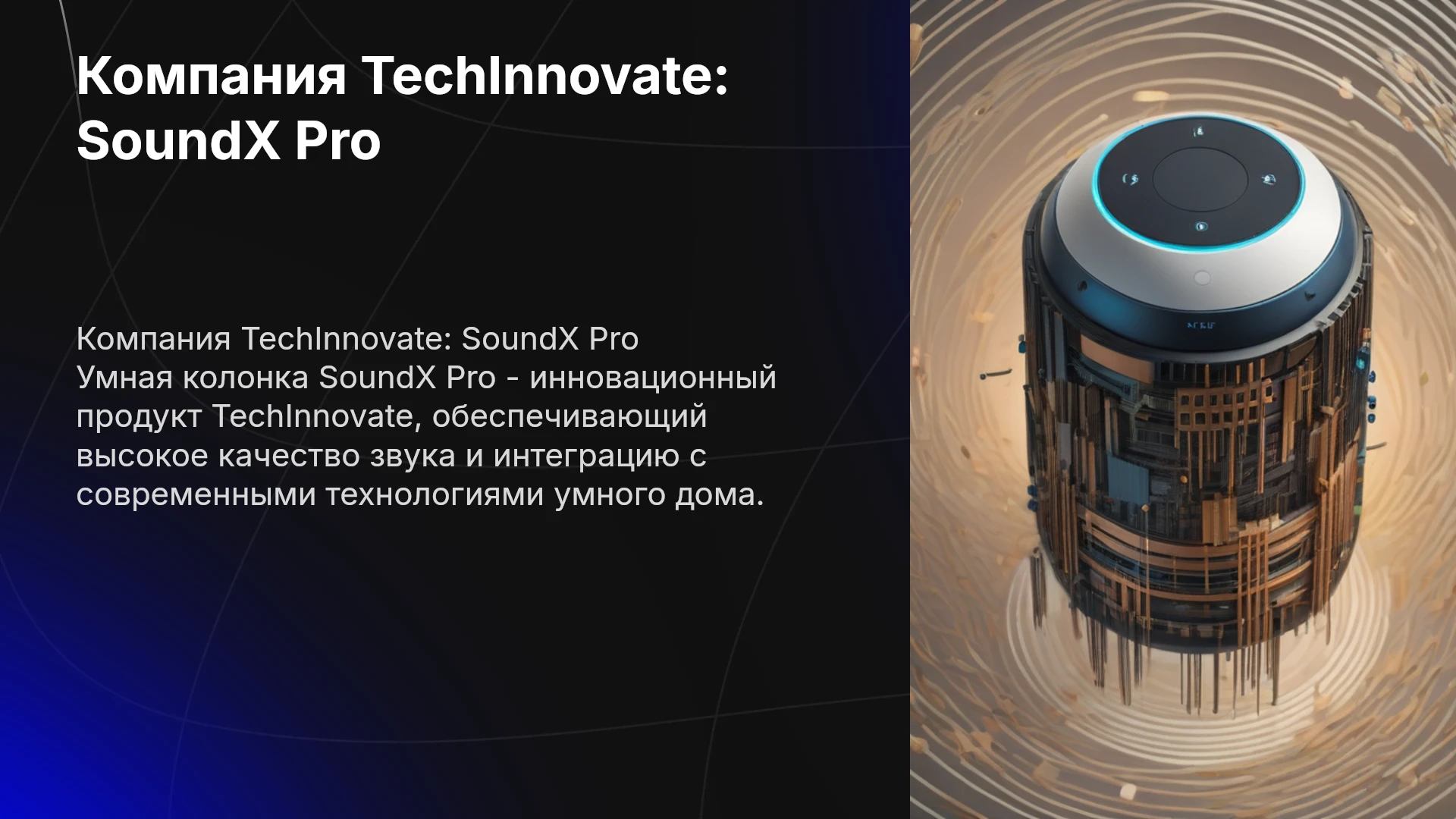 Компания TechInnovate: SoundX Pro

Компания TechInnovate: SoundX Pro
Умная колонка SoundX Pro - инновационный продукт TechInnovate, обеспечивающий высокое качество звука и интеграцию с современными технологиями умного дома.